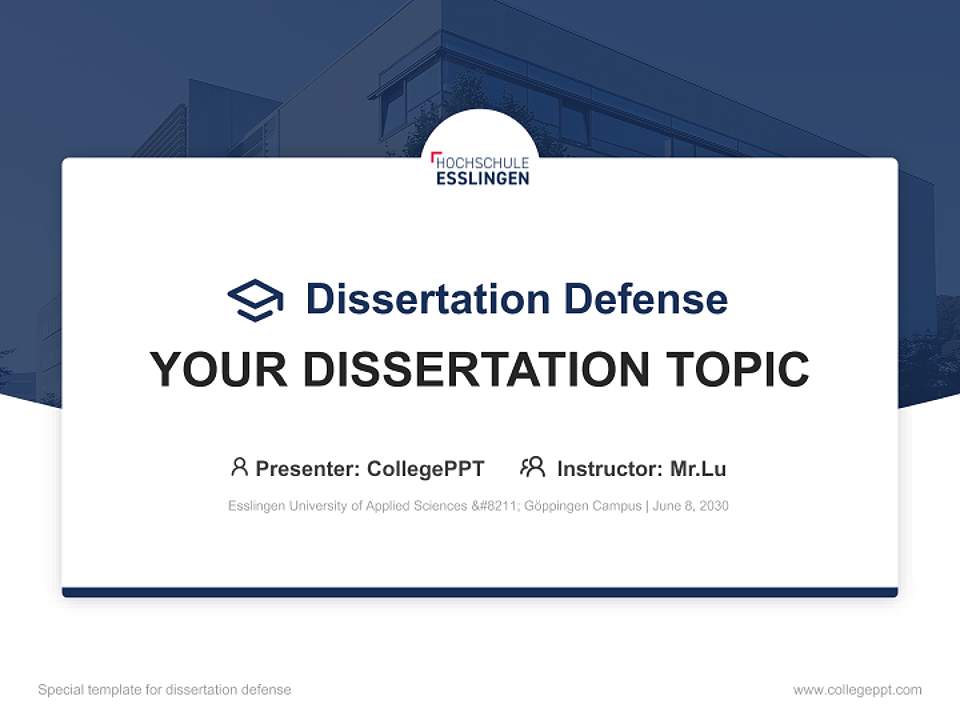 HOCHSCHULE ESSLINGEN

Dissertation Defense

YOUR DISSERTATION TOPIC

Presenter: CollegePPT Instructor: Mr.Lu

Esslingen University of Applied Sciences &#8211; Göppingen Campus | June 8, 2030

Special template for dissertation defense

www.collegeppt.com